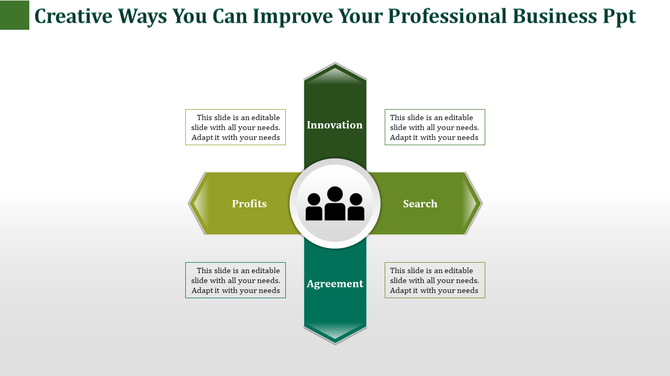 Creative Ways You Can Improve Your Professional Business Ppt

This slide is an editable slide with all your needs. Adapt it with your needs

Innovation

This slide is an editable slide with all your needs. Adapt it with your needs

Profits

Search

This slide is an editable slide with all your needs. Adapt it with your needs

Agreement

This slide is an editable slide with all your needs. Adapt it with your needs